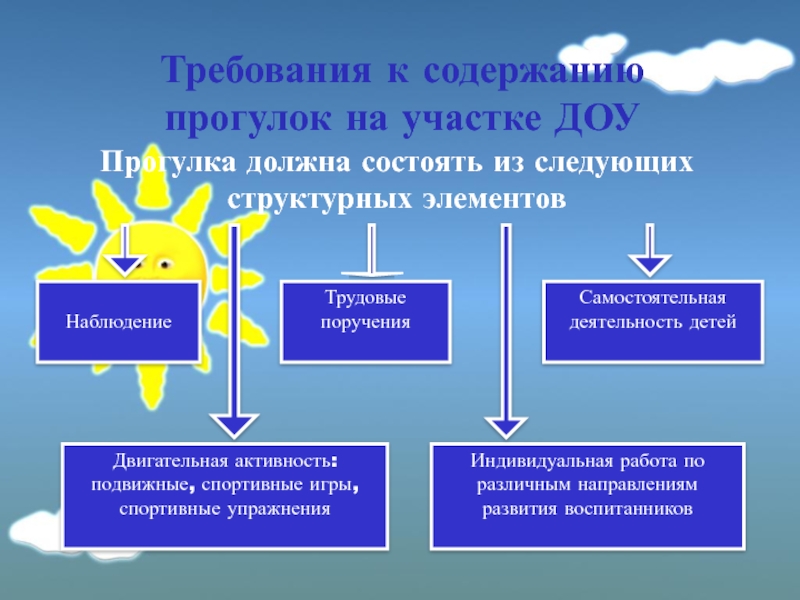 Требования к содержанию прогулок на участке ДОУ

Прогулка должна состоять из следующих структурных элементов

Наблюдение

Трудовые поручения

Самостоятельная деятельность детей

Двигательная активность: подвижные, спортивные игры, спортивные упражнения

Индивидуальная работа по различным направлениям развития воспитанников